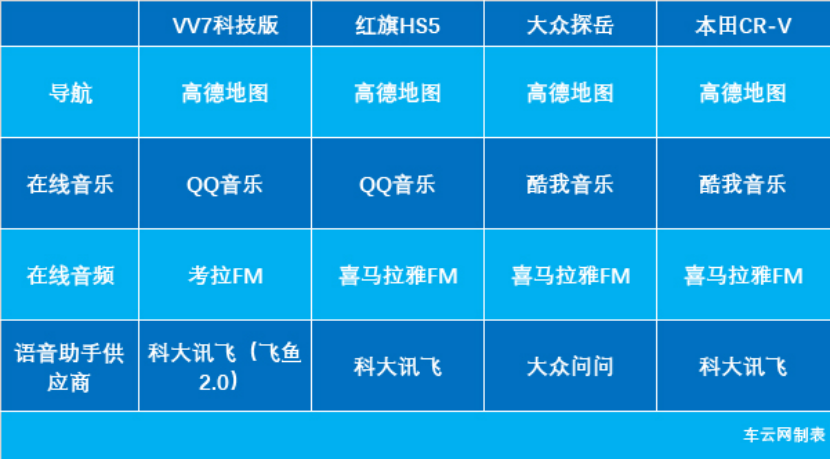 |  | VV7科技版 | 红旗HS5 | 大众探岳 | 本田CR-V |
|---|---|---|---|---|
| 导航 | 高德地图 | 高德地图 | 高德地图 | 高德地图 |
| 在线音乐 | QQ音乐 | QQ音乐 | 酷我音乐 | 酷我音乐 |
| 在线音频 | 考拉FM | 喜马拉雅FM | 喜马拉雅FM | 喜马拉雅FM |
| 语音助手供应商 | 科大讯飞（飞鱼2.0） | 科大讯飞 | 大众问问 | 科大讯飞 |

车云网制表